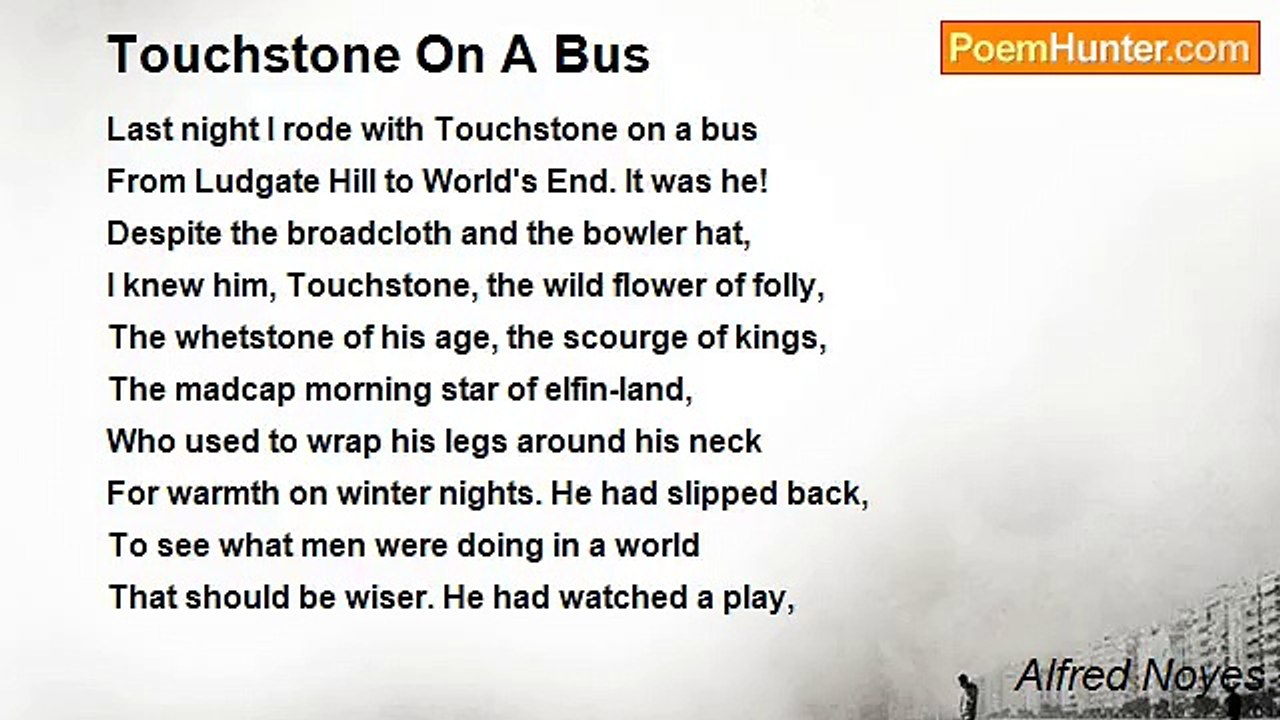 Touchstone On A Bus

PoemHunter.com

Last night I rode with Touchstone on a bus
From Ludgate Hill to World's End. It was he!
Despite the broadcloth and the bowler hat,
I knew him, Touchstone, the wild flower of folly,
The whetstone of his age, the scourge of kings,
The madcap morning star of elfin-land,
Who used to wrap his legs around his neck
For warmth on winter nights. He had slipped back,
To see what men were doing in a world
That should be wiser. He had watched a play,

Alfred Noyes